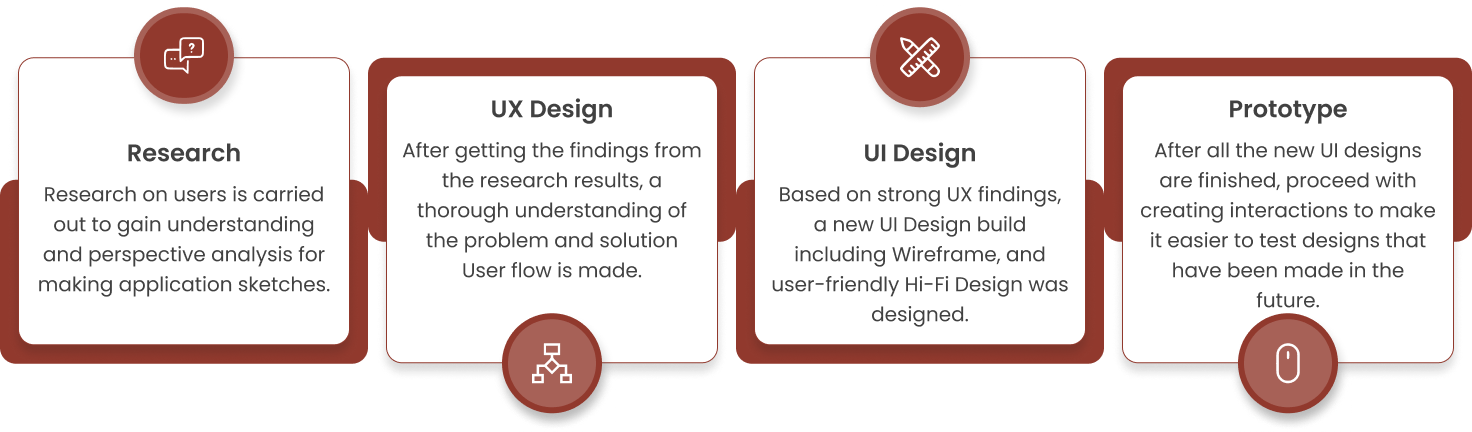 Research
Research on users is carried out to gain understanding and perspective analysis for making application sketches.

UX Design
After getting the findings from the research results, a thorough understanding of the problem and solution User flow is made.

UI Design
Based on strong UX findings, a new UI Design build including Wireframe, and user-friendly Hi-Fi Design was designed.

Prototype
After all the new UI designs are finished, proceed with creating interactions to make it easier to test designs that have been made in the future.